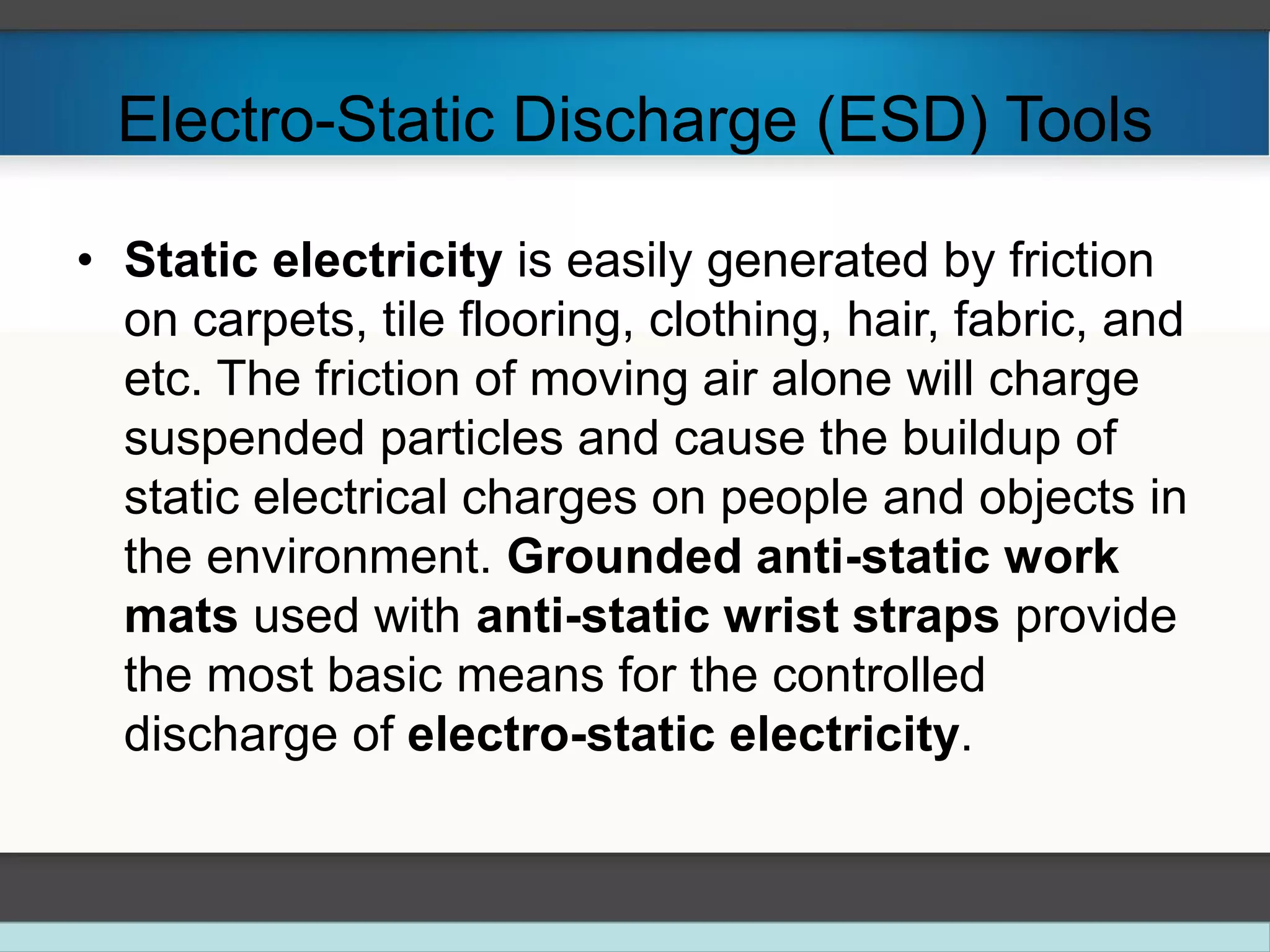 Electro-Static Discharge (ESD) Tools

• Static electricity is easily generated by friction on carpets, tile flooring, clothing, hair, fabric, and etc. The friction of moving air alone will charge suspended particles and cause the buildup of static electrical charges on people and objects in the environment. Grounded anti-static work mats used with anti-static wrist straps provide the most basic means for the controlled discharge of electro-static electricity.